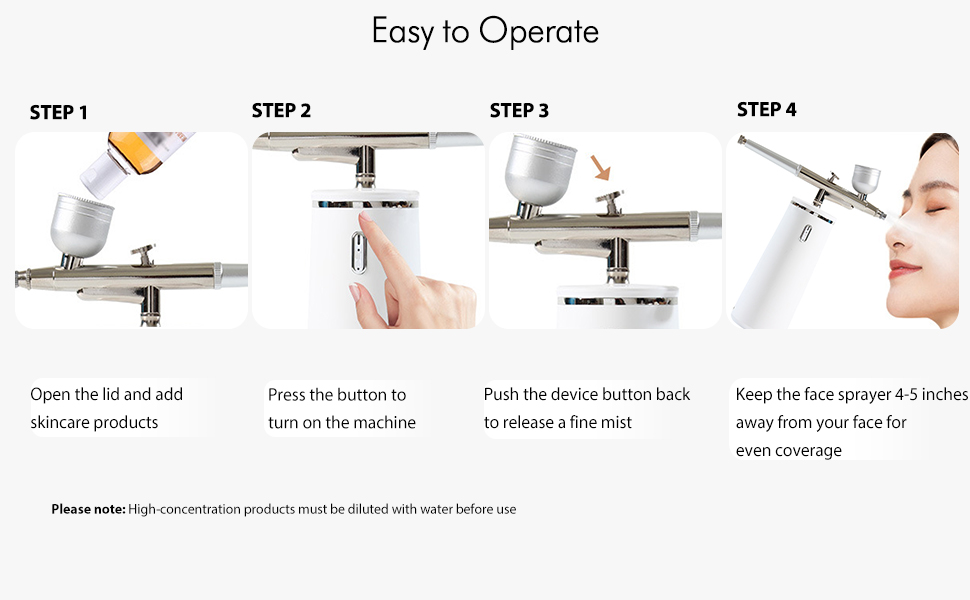 Easy to Operate

STEP 1

Open the lid and add skincare products

STEP 2

Press the button to turn on the machine

STEP 3

Push the device button back to release a fine mist

STEP 4

Keep the face sprayer 4-5 inches away from your face for even coverage

Please note: High-concentration products must be diluted with water before use